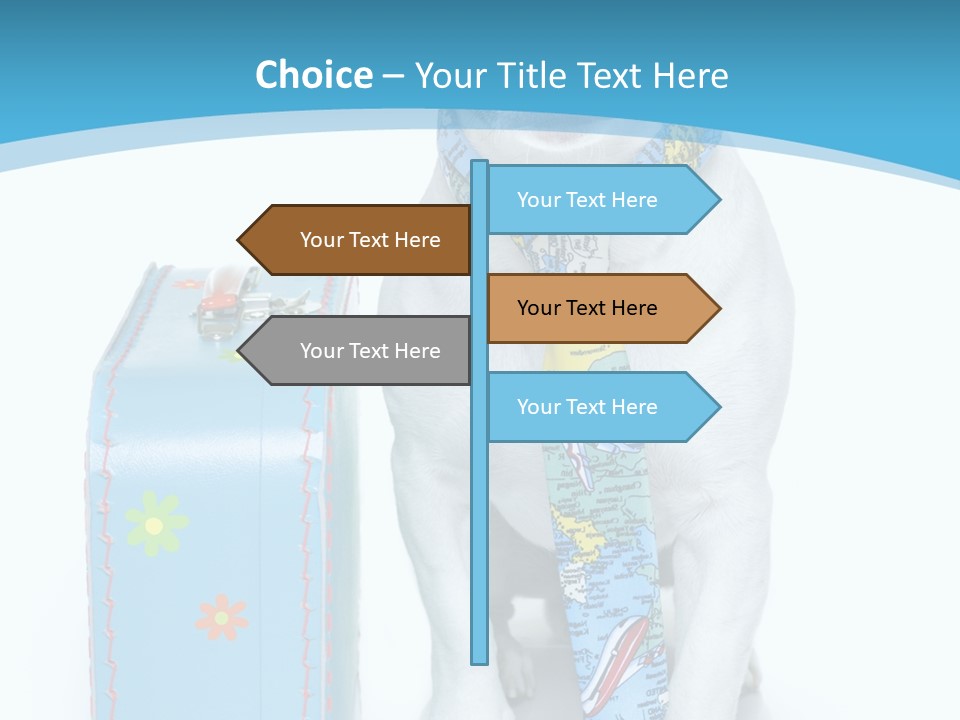 Choice – Your Title Text Here

Your Text Here

Your Text Here

Your Text Here

Your Text Here

Your Text Here